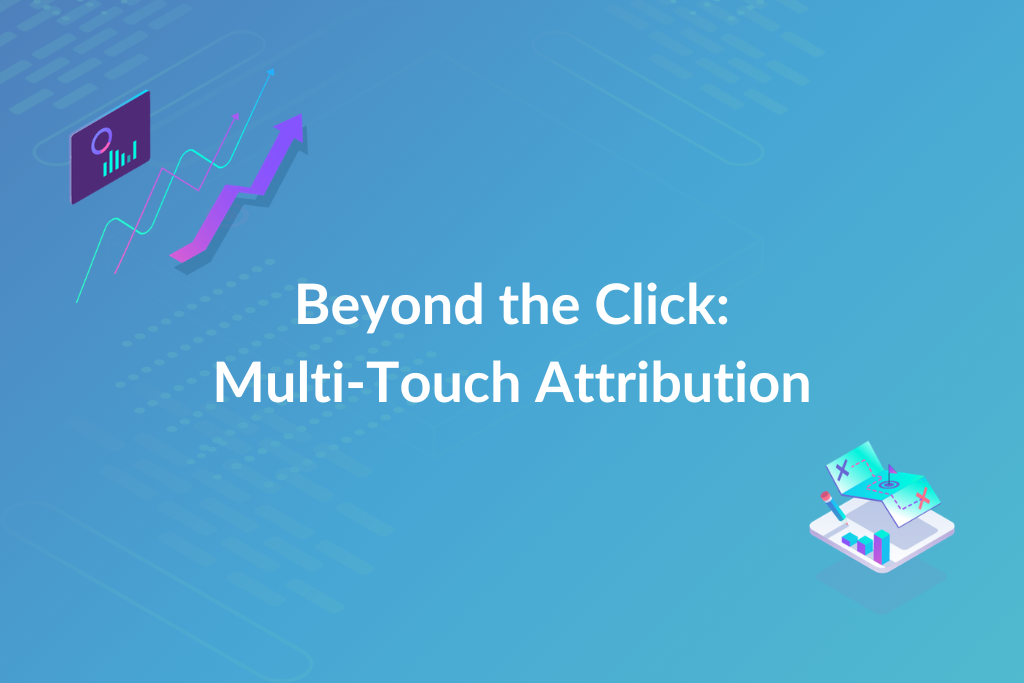 Beyond the Click:
Multi-Touch Attribution